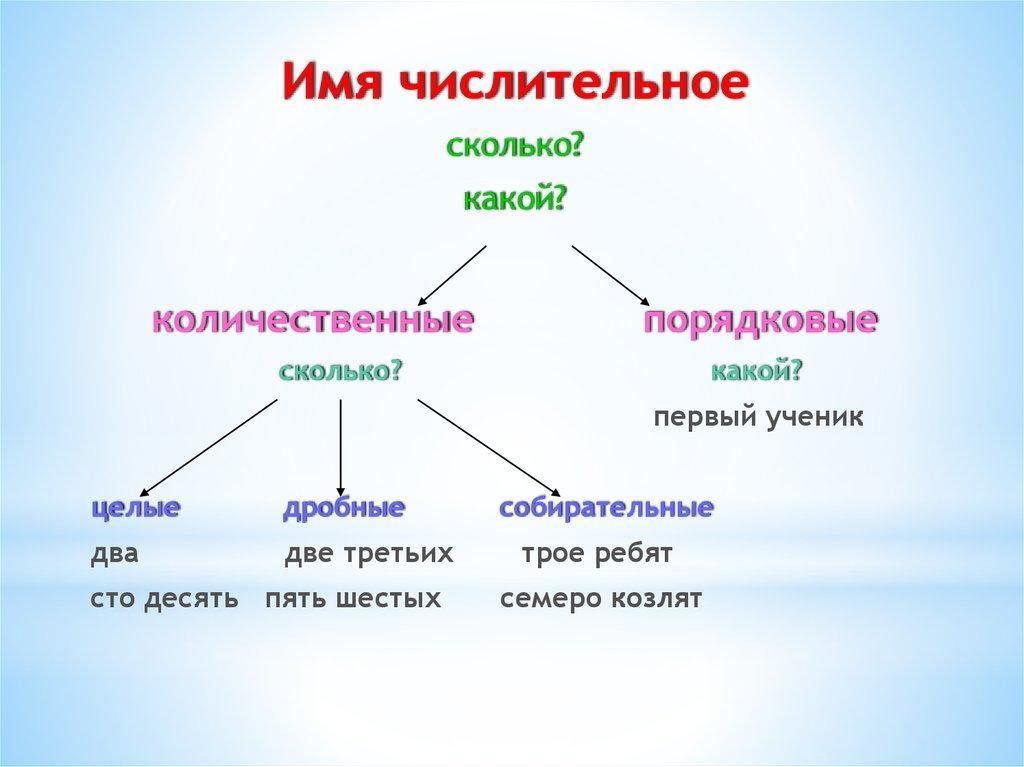 Имя числительное

сколько?

какой?

количественные

сколько?

порядковые

какой?

первый ученик

целые

два

сто десять

дробные

две третьих

пять шестых

собирательные

трое ребят

семеро козлят